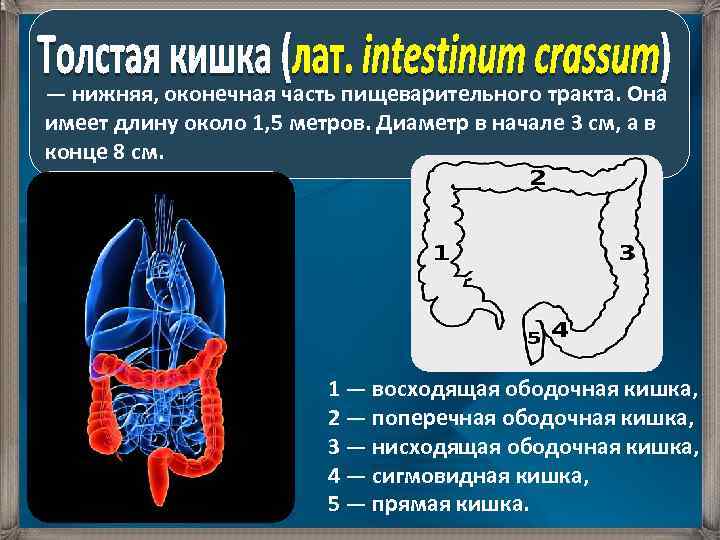 Толстая кишка (лат. intestinum crassum)

— нижняя, оконечная часть пищеварительного тракта. Она имеет длину около 1,5 метров. Диаметр в начале 3 см, а в конце 8 см.

2
1
3
5
4

1 — восходящая ободочная кишка,
2 — поперечная ободочная кишка,
3 — нисходящая ободочная кишка,
4 — сигмовидная кишка,
5 — прямая кишка.